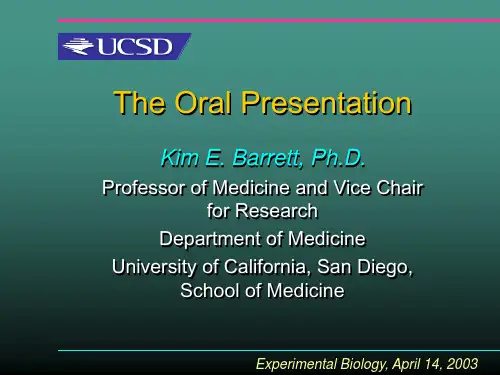 UCSD

The Oral Presentation

Kim E. Barrett, Ph.D.

Professor of Medicine and Vice Chair for Research

Department of Medicine

University of California, San Diego, School of Medicine

Experimental Biology, April 14, 2003